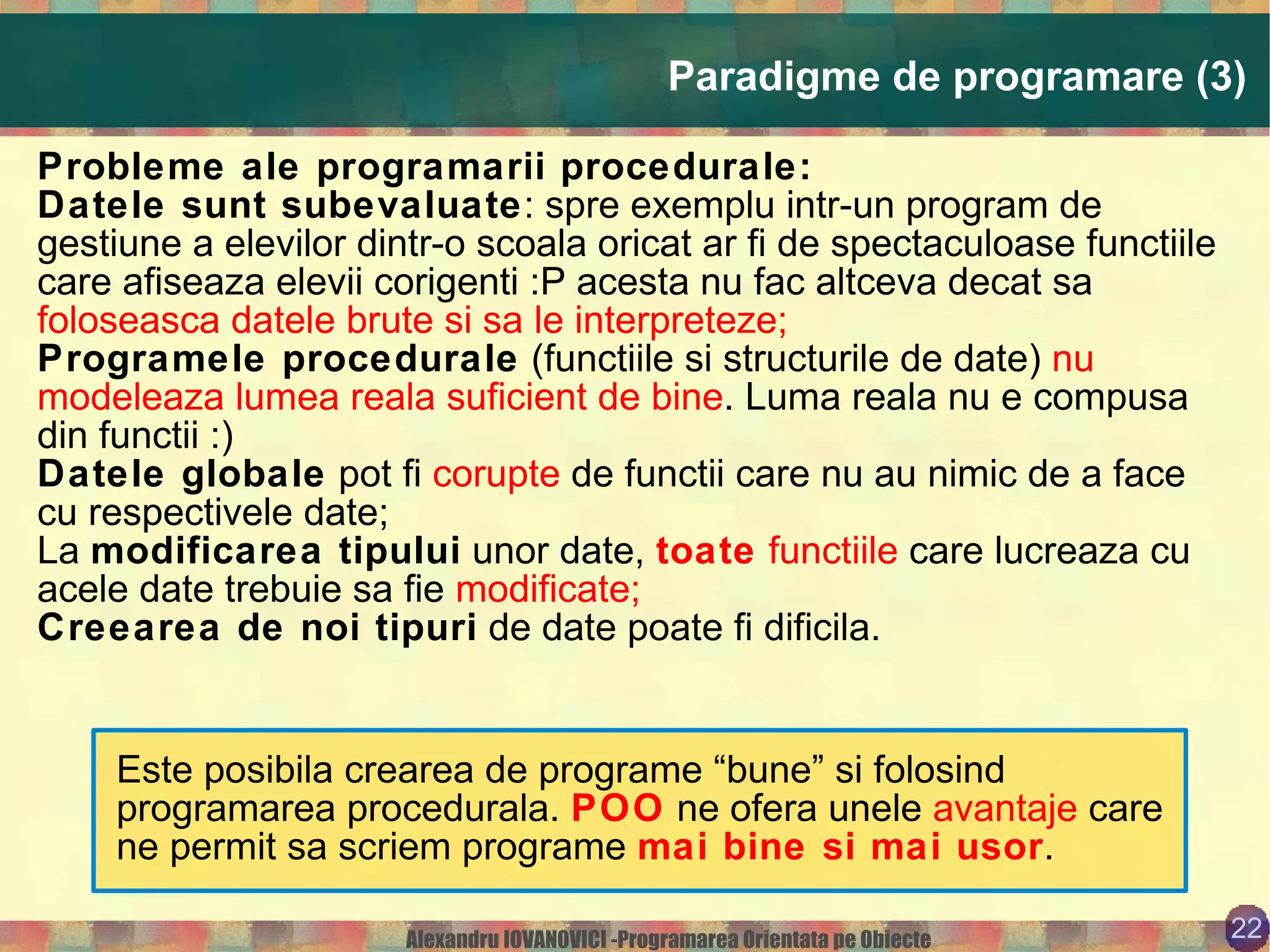 Paradigme de programare (3)

Probleme ale programarii procedurale:
Datele sunt subevaluate: spre exemplu intr-un program de gestiune a elevilor dintr-o scoala oricat ar fi de spectaculoase functiile care afiseaza elevii corigenti :P acesta nu fac altceva decat sa foloseasca datele brute si sa le interpreteze;
Programele procedurale (functiile si structurile de date) nu modeleaza lumea reala suficient de bine. Luma reala nu e compusa din functii :)
Datele globale pot fi corupte de functii care nu au nimic de a face cu respectivele date;
La modificarea tipului unor date, toate functiile care lucreaza cu acele date trebuie sa fie modificate;
Creearea de noi tipuri de date poate fi dificila.

Este posibila crearea de programe “bune” si folosind programarea procedurala. POO ne ofera unele avantaje care ne permit sa scriem programe mai bine si mai usor.

Alexandru IOVANOVICI -Programarea Orientata pe Obiecte

22